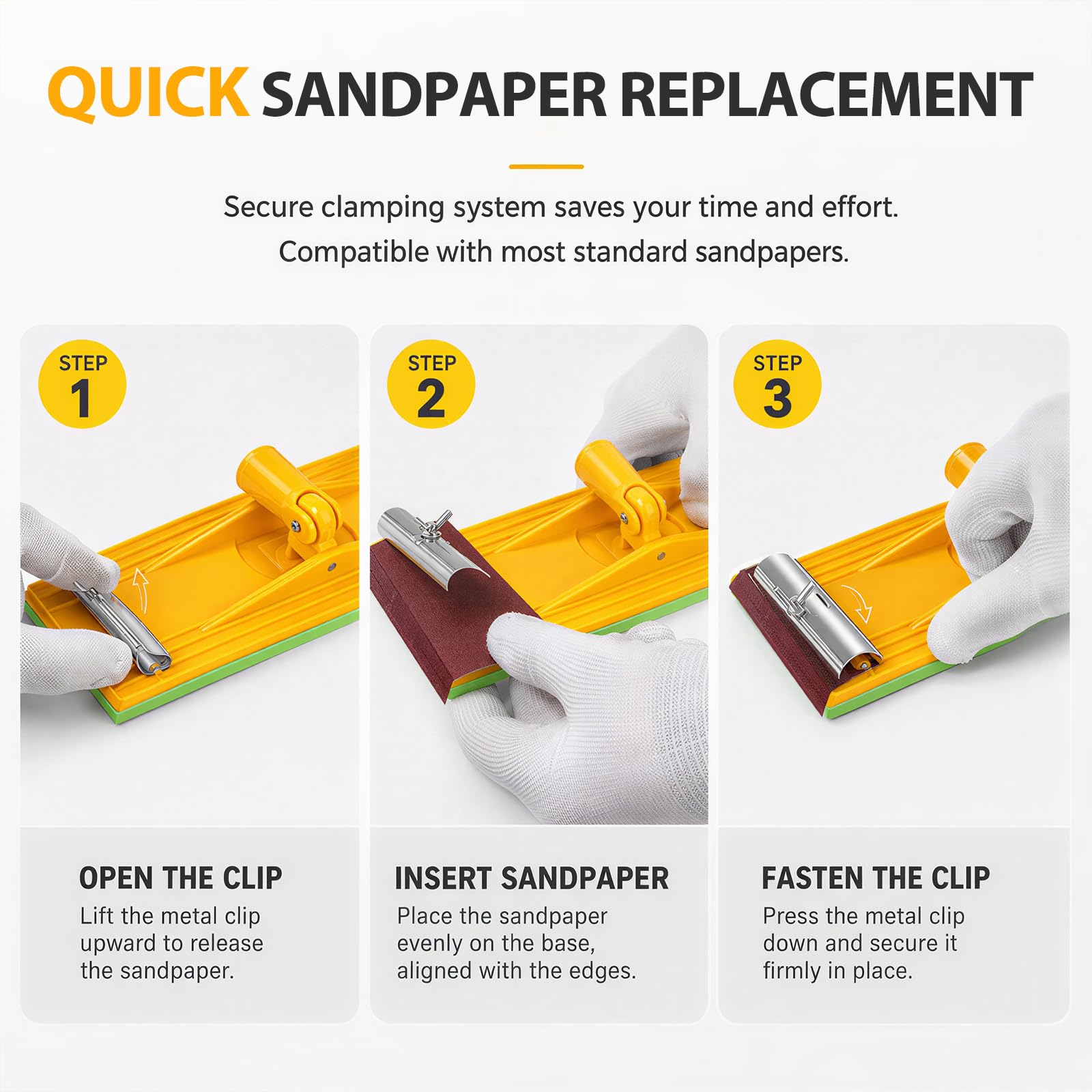 QUICK SANDPAPER REPLACEMENT

Secure clamping system saves your time and effort. Compatible with most standard sandpapers.

STEP 1

OPEN THE CLIP
Lift the metal clip upward to release the sandpaper.

STEP 2

INSERT SANDPAPER
Place the sandpaper evenly on the base, aligned with the edges.

STEP 3

FASTEN THE CLIP
Press the metal clip down and secure it firmly in place.